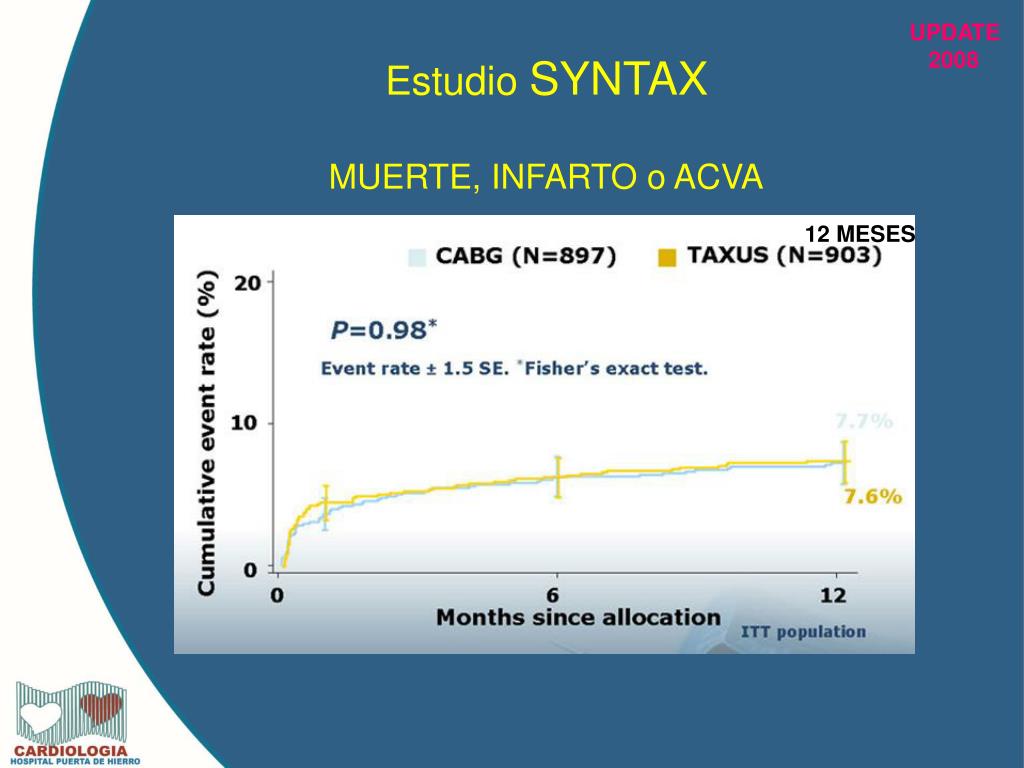 UPDATE 2008

Estudio SYNTAX

MUERTE, INFARTO o ACVA

12 MESES

CABG (N=897) TAXUS (N=903)

Cumulative event rate (%)

20

10

0

$P$=0.98*

Event rate ± 1.5 SE. *Fisher's exact test.

7.7%

7.6%

0

6

12

Months since allocation

ITT population

CARDIOLOGIA
HOSPITAL PUERTA DE HIERRO